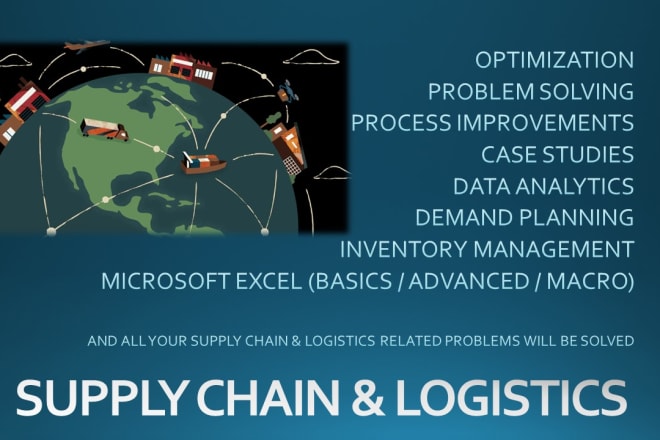 OPTIMIZATION
PROBLEM SOLVING
PROCESS IMPROVEMENTS
CASE STUDIES
DATA ANALYTICS
DEMAND PLANNING
INVENTORY MANAGEMENT
MICROSOFT EXCEL (BASICS / ADVANCED / MACRO)

AND ALL YOUR SUPPLY CHAIN & LOGISTICS RELATED PROBLEMS WILL BE SOLVED

SUPPLY CHAIN & LOGISTICS